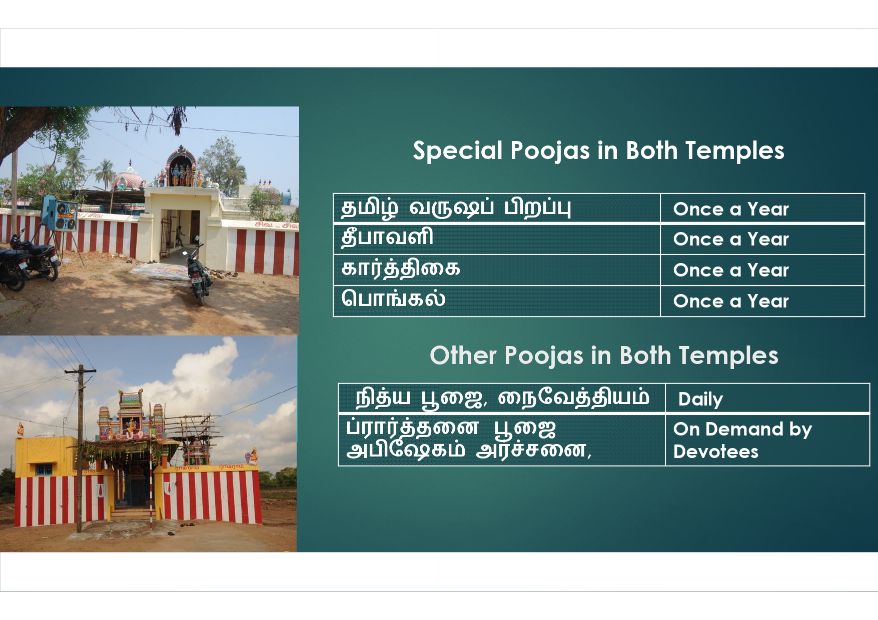 Special Poojas in Both Temples

| தமிழ் வருஷப் பிறப்பு | Once a Year |
|---|---|
| தீபாவளி | Once a Year |
| கார்த்திகை | Once a Year |
| பொங்கல் | Once a Year |

Other Poojas in Both Temples

| நித்ய பூஜை, நைவேத்தியம் | Daily |
|---|---|
| ப்ரார்த்தனை பூஜை அபிஷேகம் அர்ச்சனை, | On Demand by Devotees |